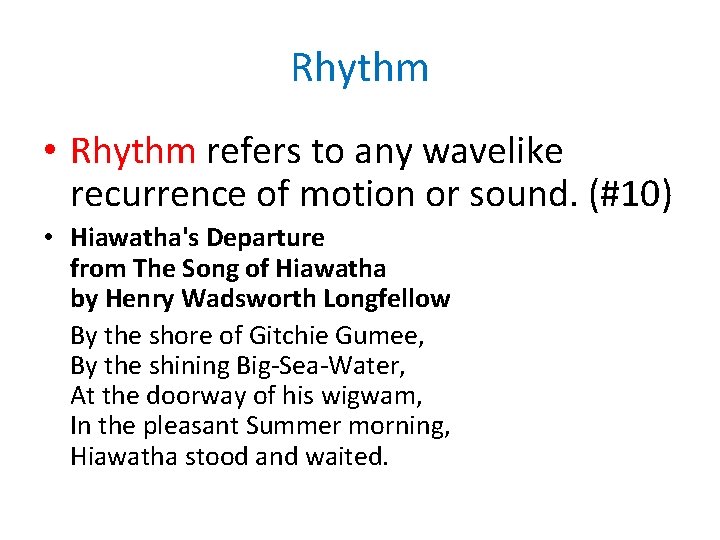 Rhythm

• Rhythm refers to any wavelike recurrence of motion or sound. (#10)

• Hiawatha's Departure
from The Song of Hiawatha
by Henry Wadsworth Longfellow

By the shore of Gitchie Gumee,
By the shining Big-Sea-Water,
At the doorway of his wigwam,
In the pleasant Summer morning,
Hiawatha stood and waited.